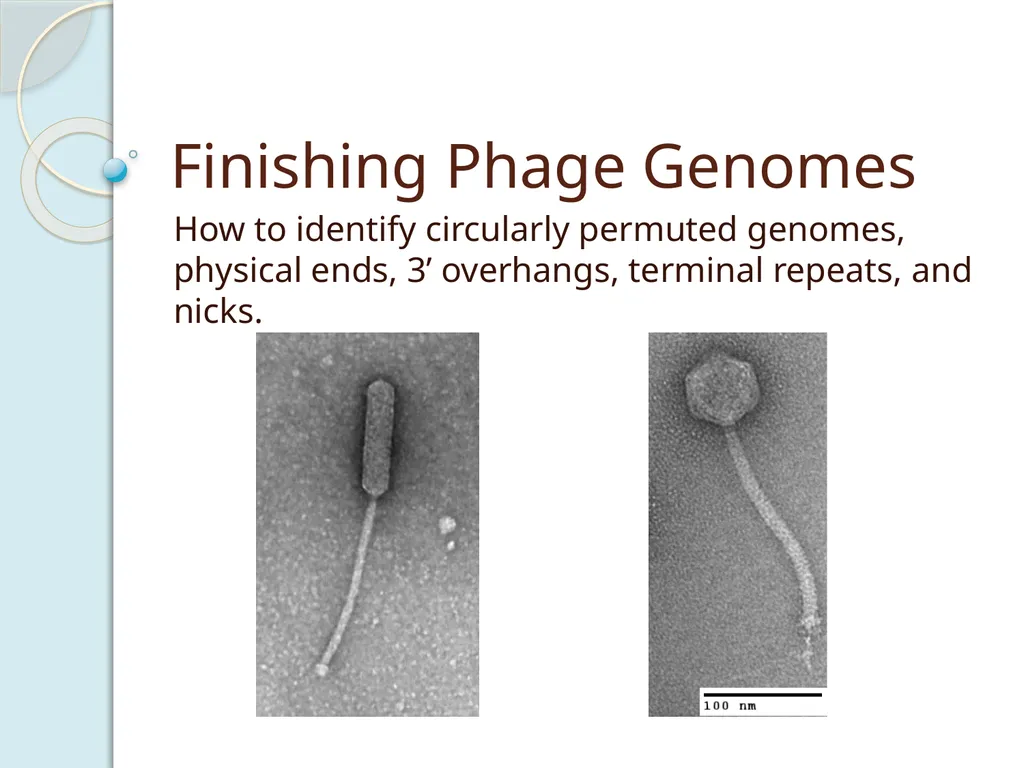 Finishing Phage Genomes

How to identify circularly permuted genomes, physical ends, 3’ overhangs, terminal repeats, and nicks.

100 nm